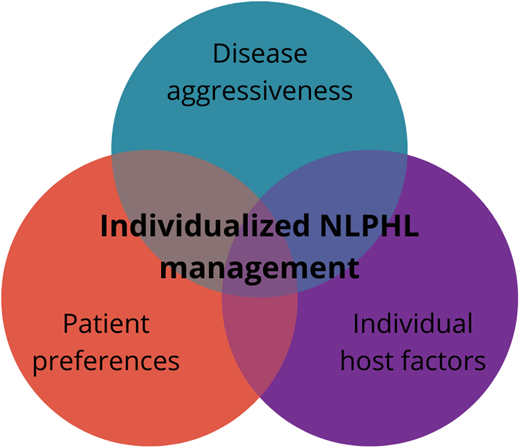 Disease aggressiveness

Individualized NLPHL management

Patient preferences

Individual host factors